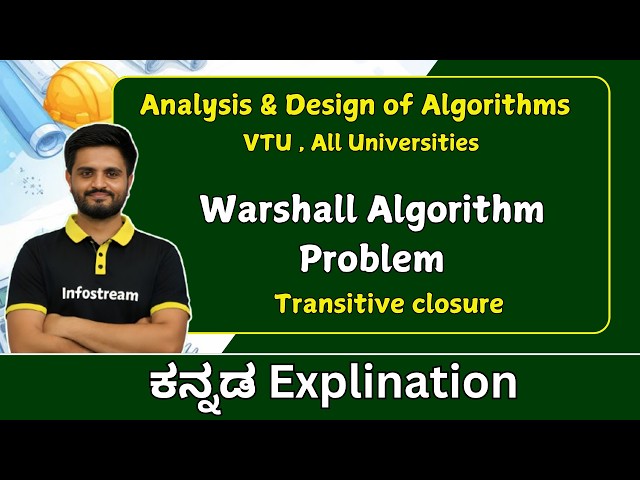 Analysis & Design of Algorithms
VTU , All Universities

Warshall Algorithm Problem

Transitive closure

Infostream

ಕನ್ನಡ Explination